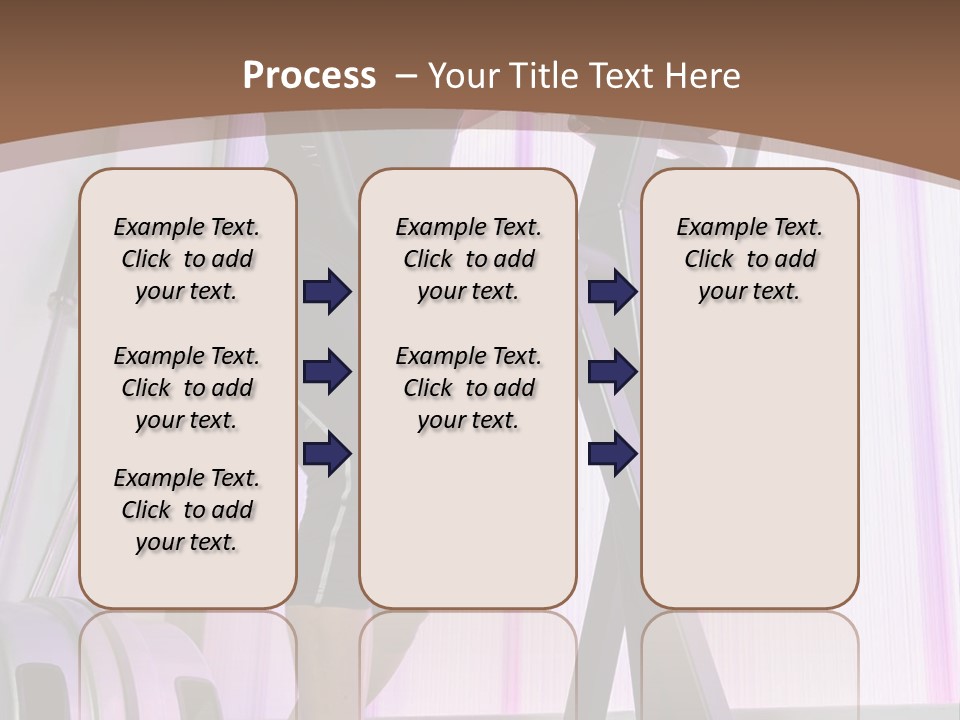 Process – Your Title Text Here

Example Text. Click to add your text.

Example Text. Click to add your text.

Example Text. Click to add your text.

Example Text. Click to add your text.

Example Text. Click to add your text.

Example Text. Click to add your text.